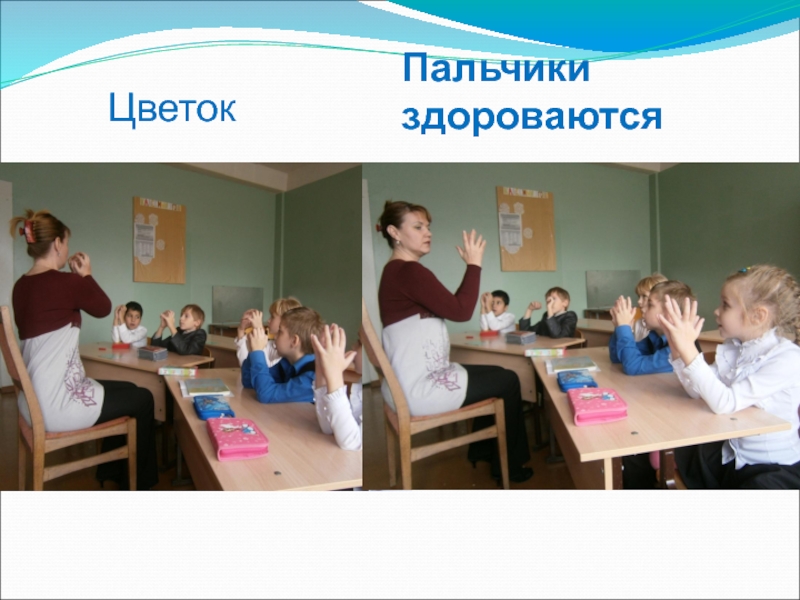 Цветок

Пальчики здороваются